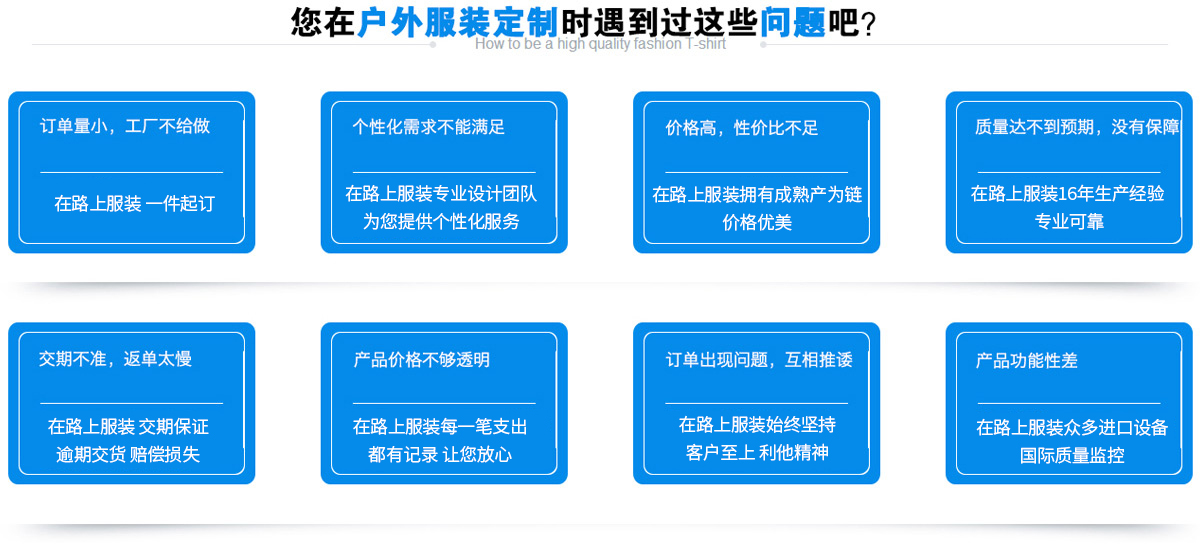 您在户外服装定制时遇到过这些问题吧?
How to be a high quality fashion T-shirt

订单量小，工厂不给做

在路上服装 一件起订

个性化需求不能满足

在路上服装专业设计团队
为您提供个性化服务

价格高，性价比不足

在路上服装拥有成熟产为链
价格优美

质量达不到预期，没有保障

在路上服装16年生产经验
专业可靠

交期不准，返单太慢

在路上服装 交期保证
逾期交货 赔偿损失

产品价格不够透明

在路上服装每一笔支出
都有记录 让您放心

订单出现问题，互相推诿

在路上服装始终坚持
客户至上 利他精神

产品功能性差

在路上服装众多进口设备
国际质量监控